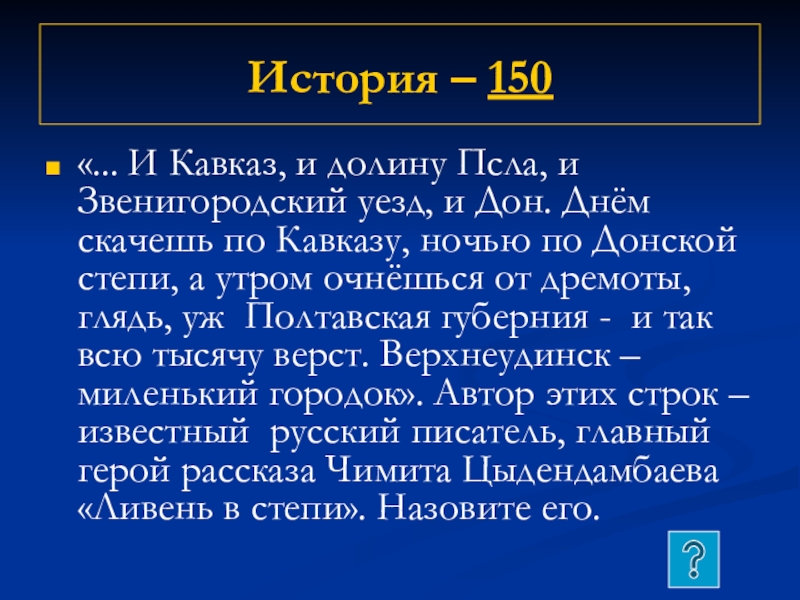 История – 150

«... И Кавказ, и долину Псла, и Звенигородский уезд, и Дон. Днём скачешь по Кавказу, ночью по Донской степи, а утром очнёшься от дремоты, глядь, уж Полтавская губерния - и так всю тысячу верст. Верхнеудинск – миленький городок». Автор этих строк – известный русский писатель, главный герой рассказа Чимита Цыдендамбаева «Ливень в степи». Назовите его.

?